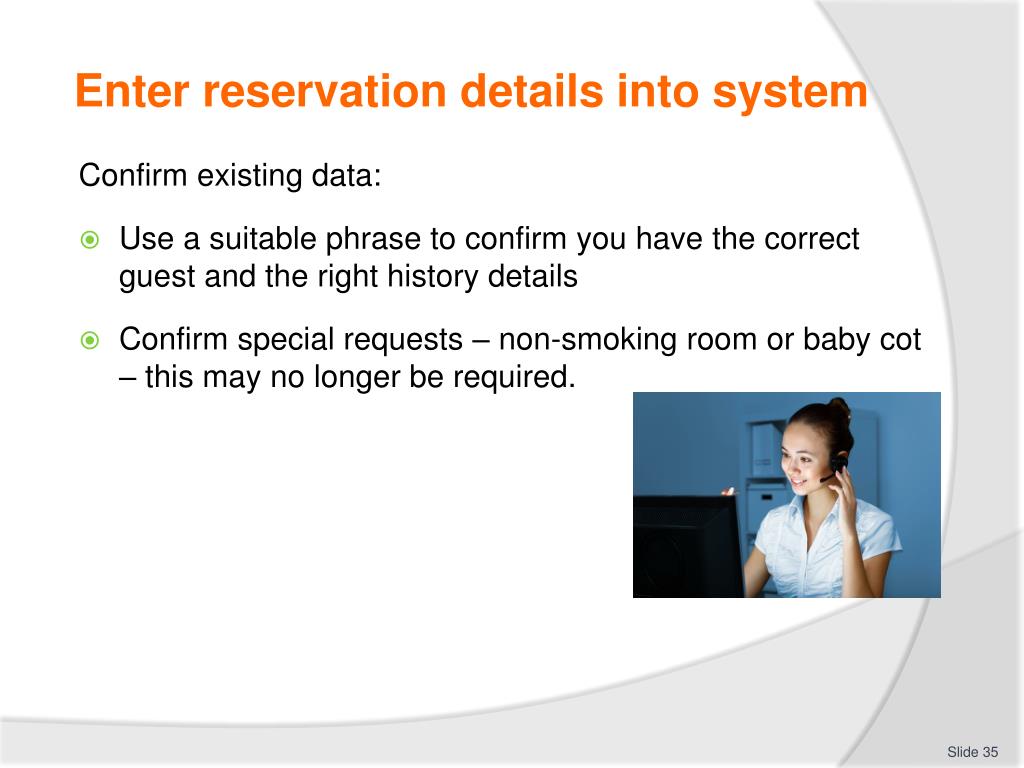 Enter reservation details into system

Confirm existing data:

Use a suitable phrase to confirm you have the correct guest and the right history details

Confirm special requests – non-smoking room or baby cot – this may no longer be required.

Slide 35